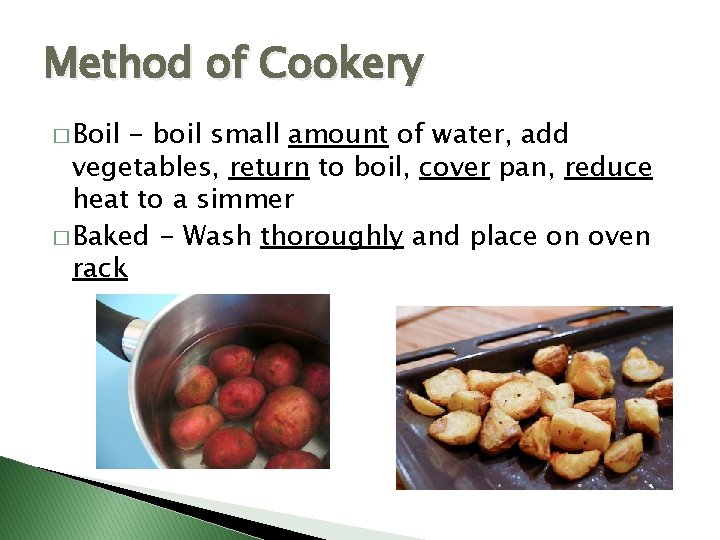 Method of Cookery

□ Boil - boil small amount of water, add vegetables, return to boil, cover pan, reduce heat to a simmer

□ Baked - Wash thoroughly and place on oven rack